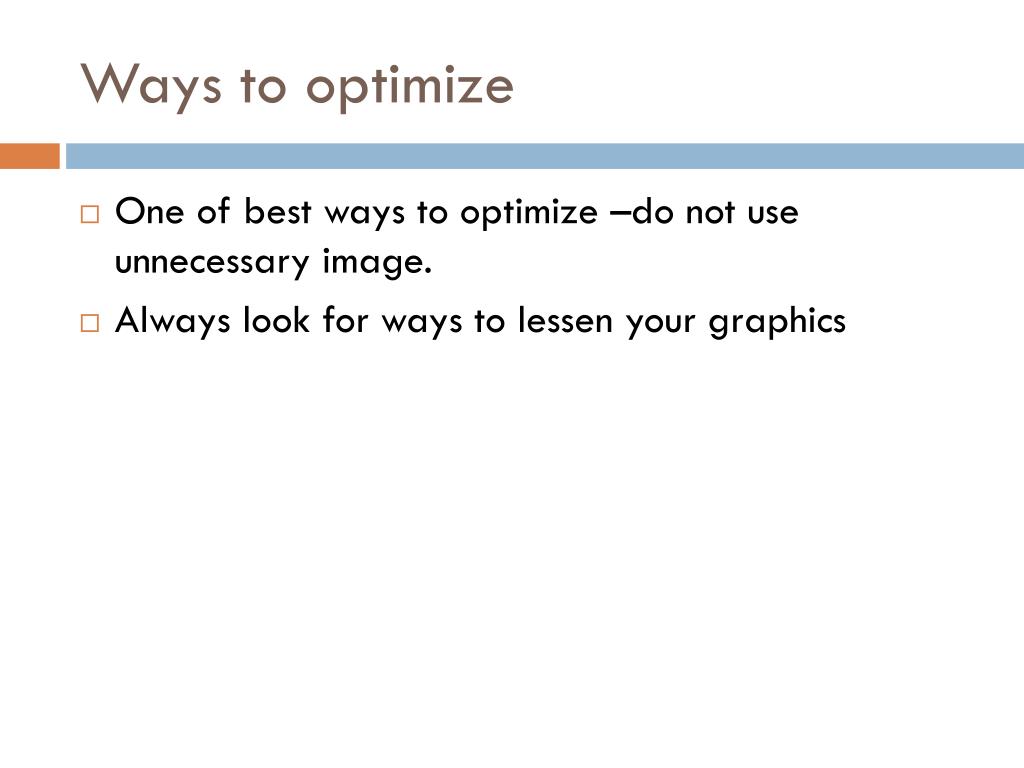 Ways to optimize

□ One of best ways to optimize –do not use unnecessary image.

□ Always look for ways to lessen your graphics